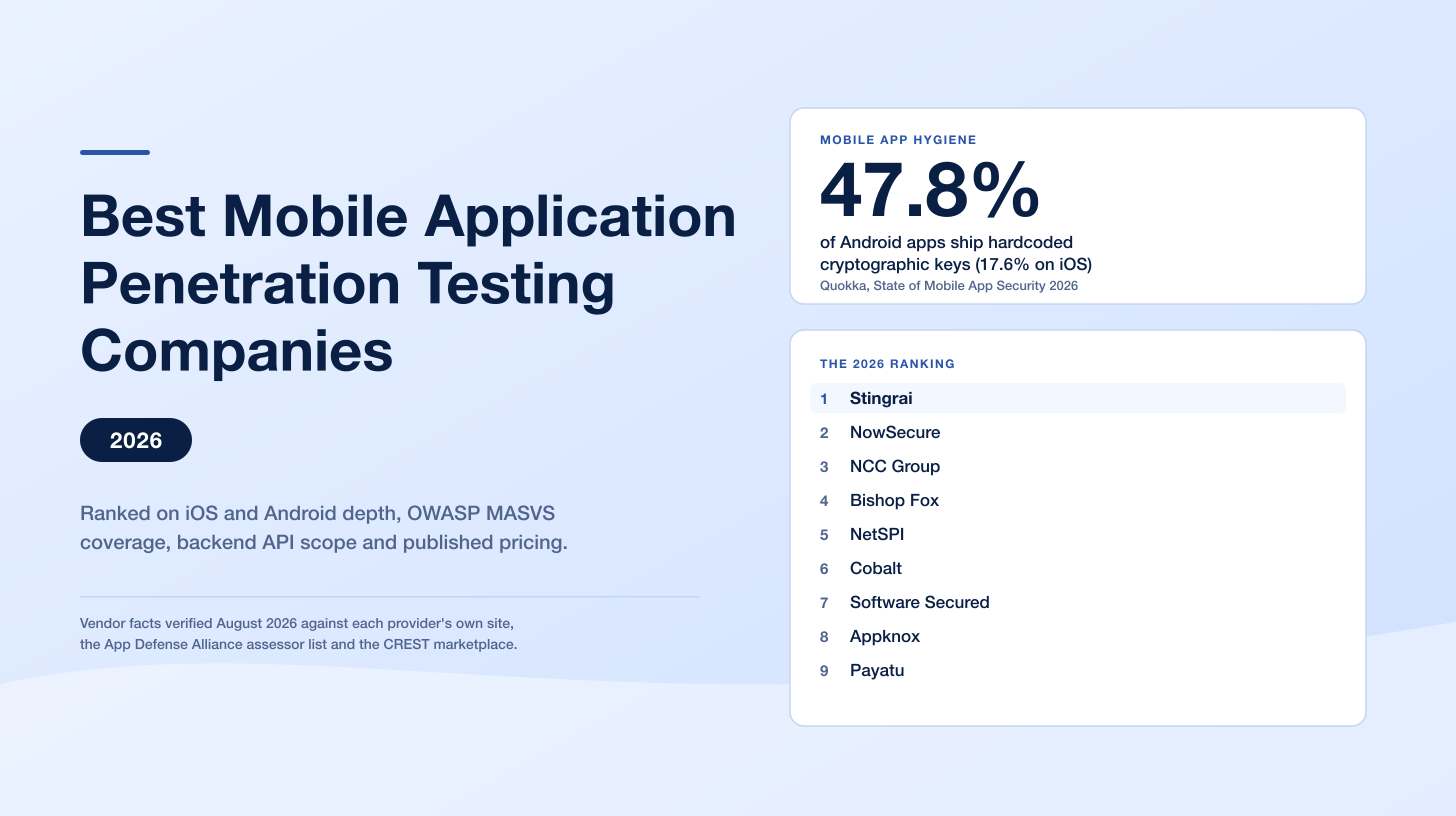 Best Mobile Application Penetration Testing Companies

2026

Ranked on iOS and Android depth, OWASP MASVS coverage, backend API scope and published pricing.

Vendor facts verified August 2026 against each provider's own site, the App Defense Alliance assessor list and the CREST marketplace.

MOBILE APP HYGIENE

47.8%

of Android apps ship hardcoded cryptographic keys (17.6% on iOS)

Quokka, State of Mobile App Security 2026

THE 2026 RANKING

1 Stingrai
2 NowSecure
3 NCC Group
4 Bishop Fox
5 NetSPI
6 Cobalt
7 Software Secured
8 Appknox
9 Payatu